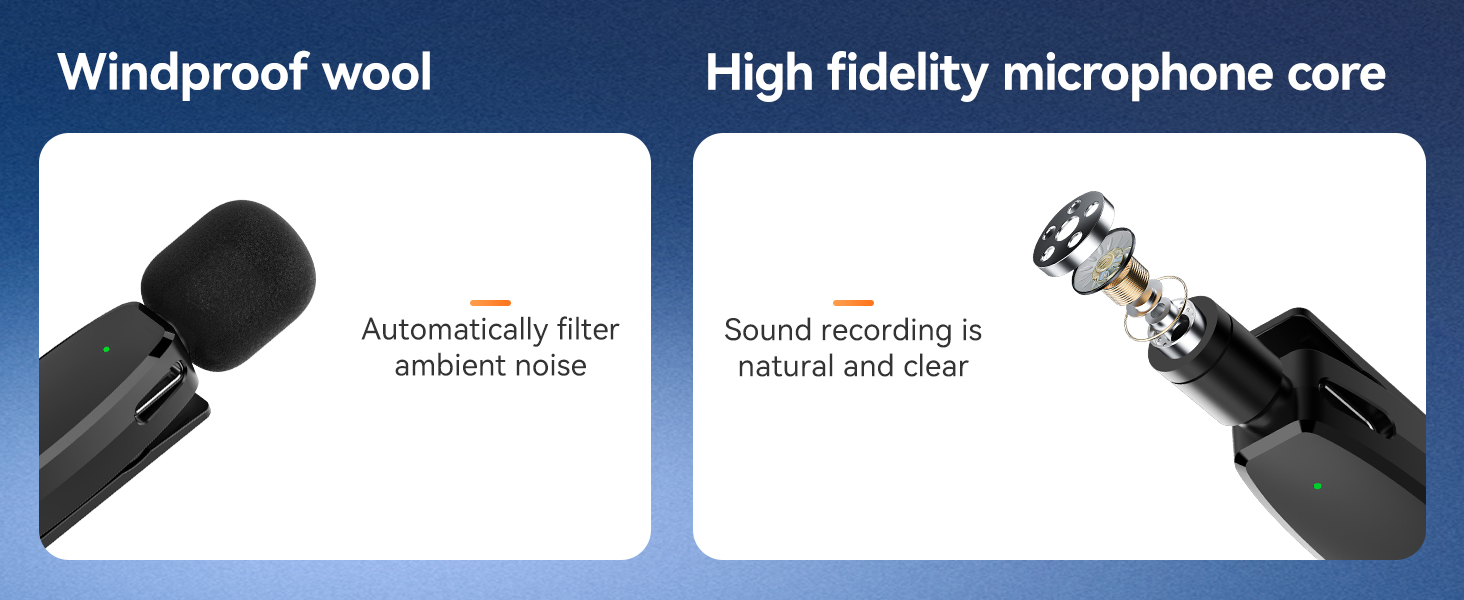 Windproof wool

Automatically filter ambient noise

High fidelity microphone core

Sound recording is natural and clear